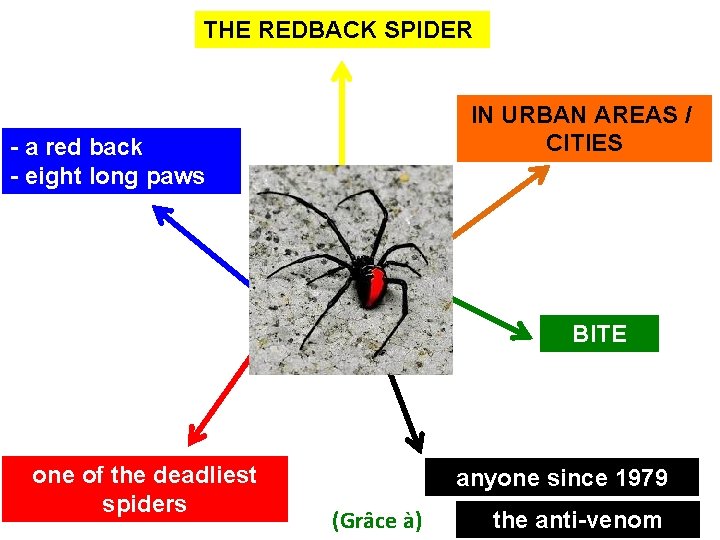 THE REDBACK SPIDER

- a red back
- eight long paws

IN URBAN AREAS / CITIES

BITE

one of the deadliest spiders

anyone since 1979

(Grâce à)

the anti-venom